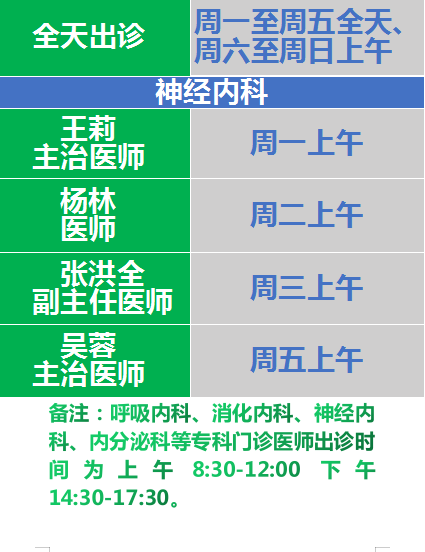 | 全天出诊 | 周一至周五全天、周六至周日上午 |
|---|---|
| 神经内科 | |
| 王莉 主治医师 | 周一上午 |
| 杨林 医师 | 周二上午 |
| 张洪全 副主任医师 | 周三上午 |
| 吴蓉 主治医师 | 周五上午 |

备注：呼吸内科、消化内科、神经内科、内分泌科等专科门诊医师出诊时间为上午 8:30-12:00 下午 14:30-17:30。